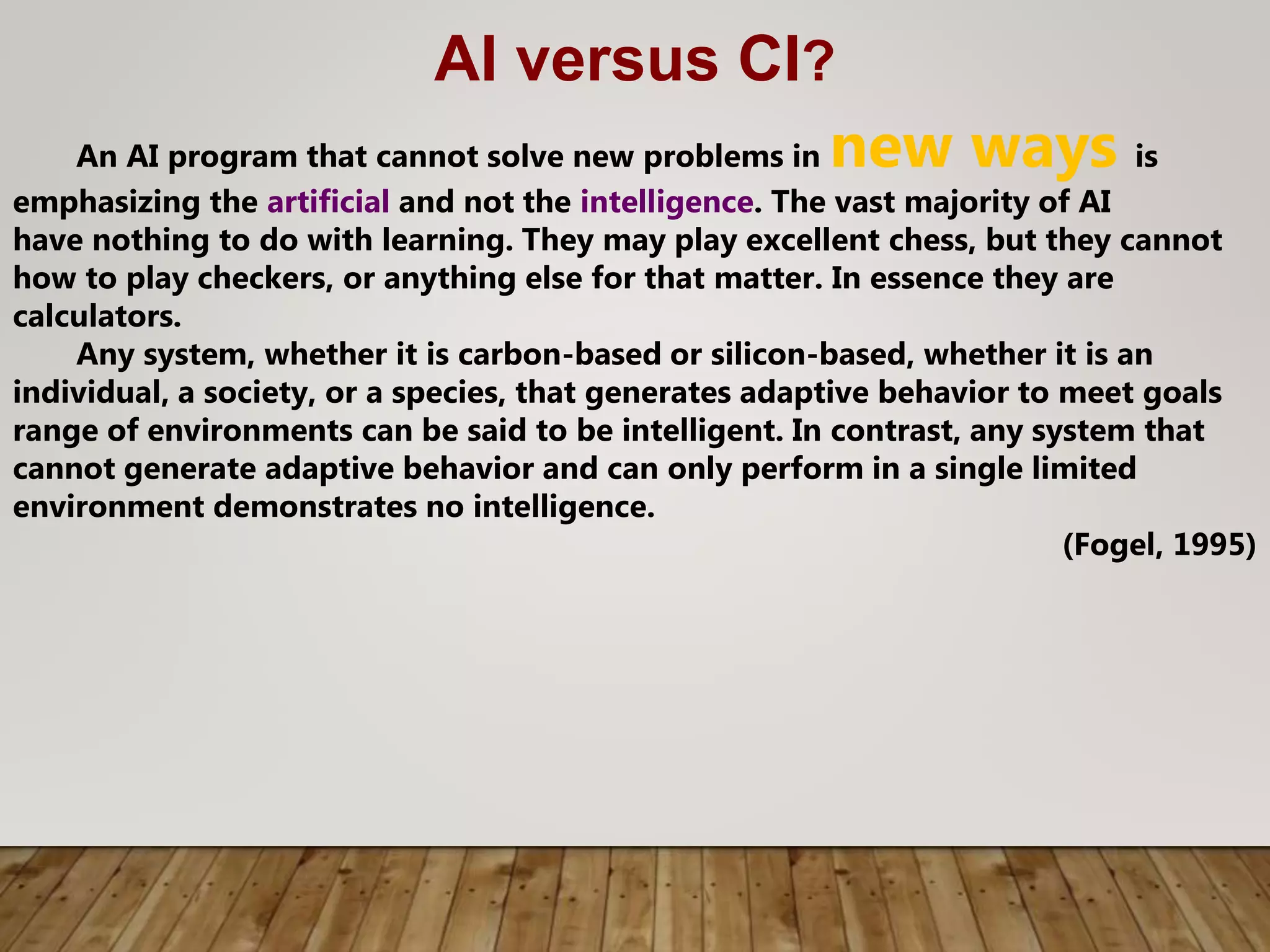 AI versus CI?

An AI program that cannot solve new problems in new ways is emphasizing the artificial and not the intelligence. The vast majority of AI have nothing to do with learning. They may play excellent chess, but they cannot how to play checkers, or anything else for that matter. In essence they are calculators.

Any system, whether it is carbon-based or silicon-based, whether it is an individual, a society, or a species, that generates adaptive behavior to meet goals range of environments can be said to be intelligent. In contrast, any system that cannot generate adaptive behavior and can only perform in a single limited environment demonstrates no intelligence.

(Fogel, 1995)